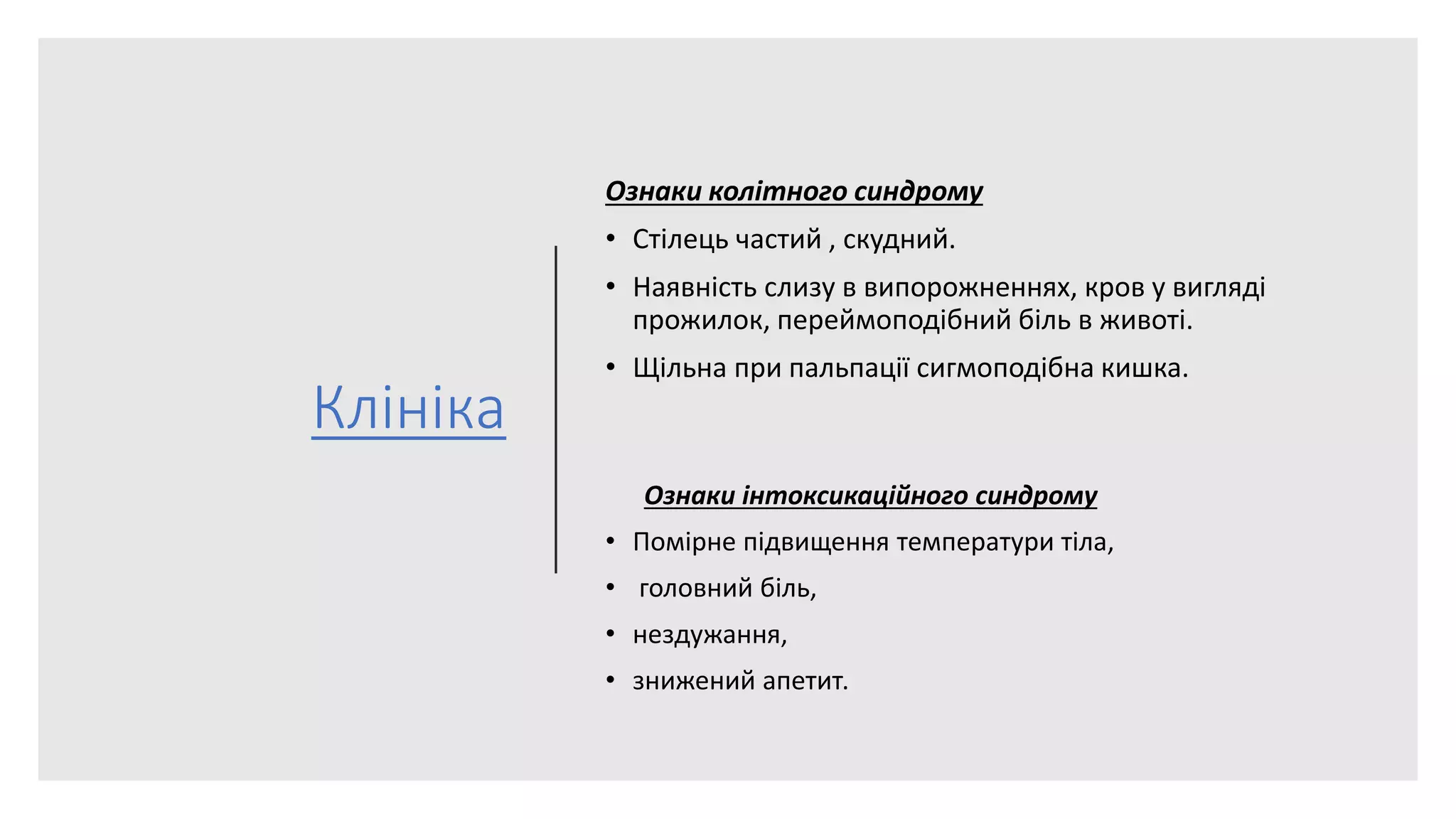 Клініка

Ознаки колітного синдрому

• Стілець частий , скудний.

• Наявність слизу в випорожненнях, кров у вигляді прожилок, переймоподібний біль в животі.

• Щільна при пальпації сигмоподібна кишка.

Ознаки інтоксикаційного синдрому

• Помірне підвищення температури тіла,

• головний біль,

• нездужання,

• знижений апетит.